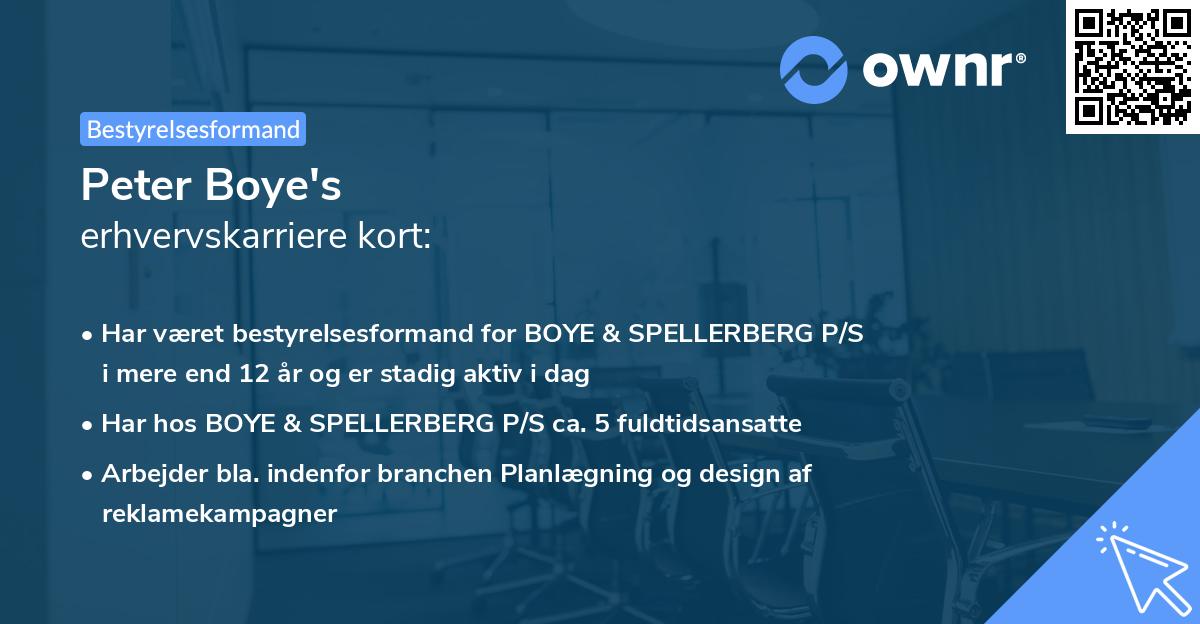 ownr®

Bestyrelsesformand

Peter Boye's
erhvervskarriere kort:

• Har været bestyrelsesformand for BOYE & SPELLERBERG P/S i mere end 12 år og er stadig aktiv i dag
• Har hos BOYE & SPELLERBERG P/S ca. 5 fuldtidsansatte
• Arbejder bla. indenfor branchen Planlægning og design af reklamekampagner